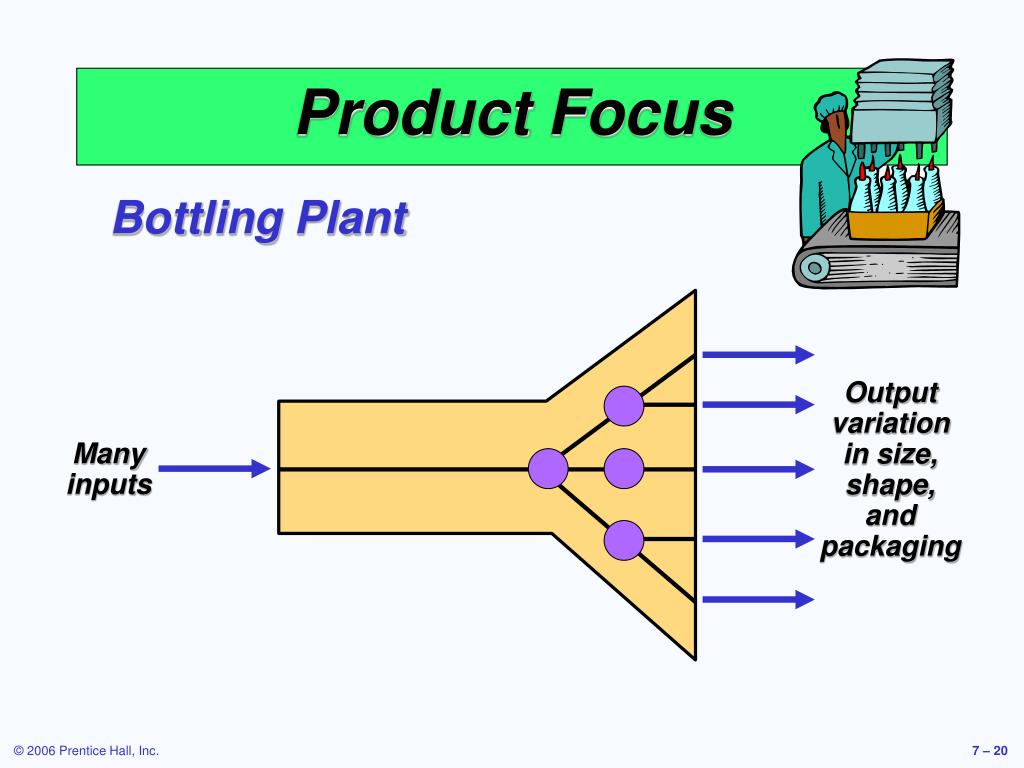 Product Focus

Bottling Plant

Many inputs

Output variation in size, shape, and packaging

© 2006 Prentice Hall, Inc.

7 – 20